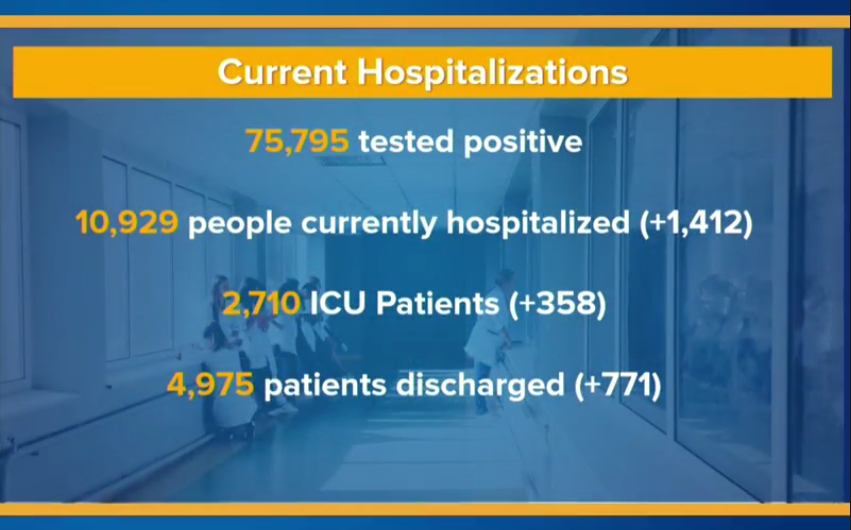 Current Hospitalizations

75,795 tested positive

10,929 people currently hospitalized (+1,412)

2,710 ICU Patients (+358)

4,975 patients discharged (+771)